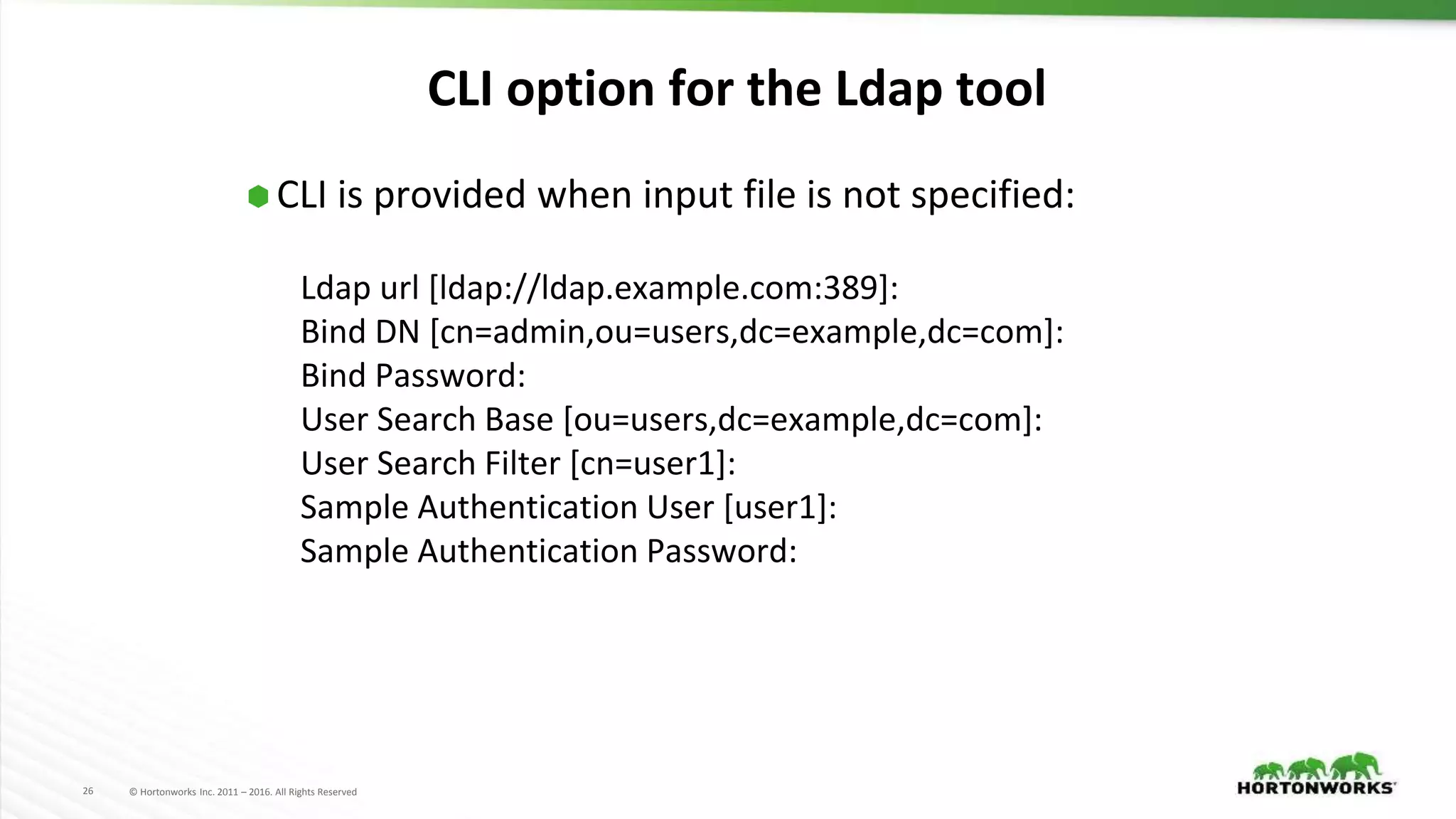 CLI option for the Ldap tool

CLI is provided when input file is not specified:

Ldap url [ldap://ldap.example.com:389]:
Bind DN [cn=admin,ou=users,dc=example,dc=com]:
Bind Password:
User Search Base [ou=users,dc=example,dc=com]:
User Search Filter [cn=user1]:
Sample Authentication User [user1]:
Sample Authentication Password:

26 © Hortonworks Inc. 2011 – 2016. All Rights Reserved

HORTONWORKS